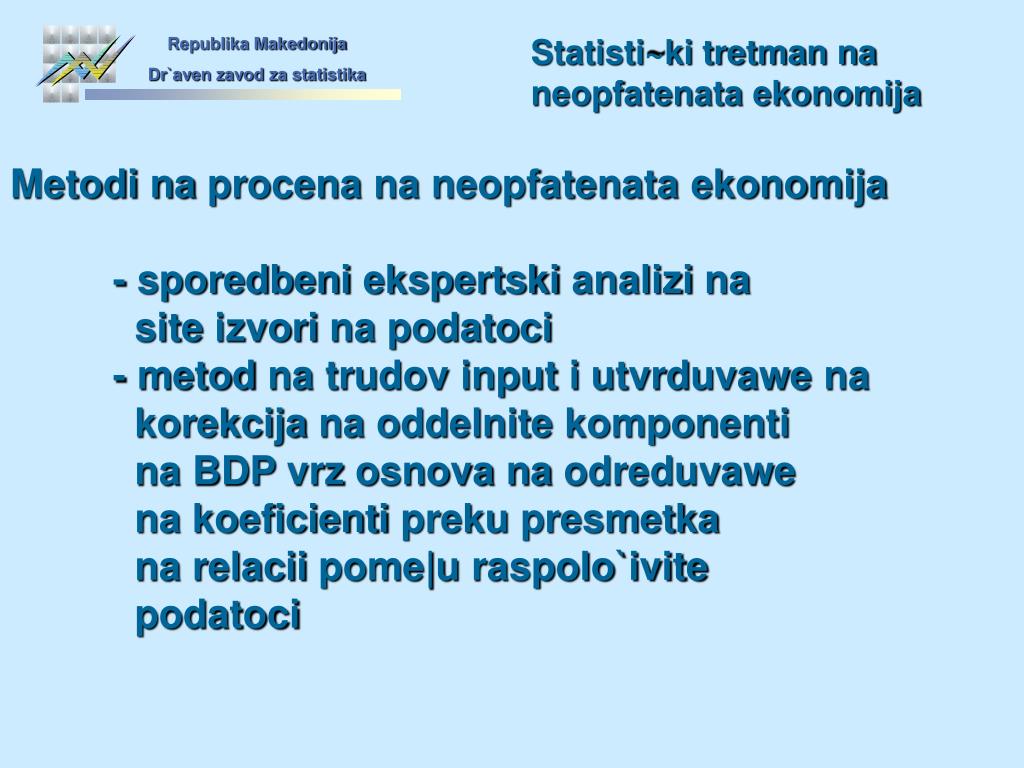 Republika Makedonija
Dr`aven zavod za statistika

Statisti~ki tretman na neopfatenata ekonomija

Metodi na procena na neopfatenata ekonomija

- sporedbeni ekspertski analizi na site izvori na podatoci
- metod na trudov input i utvrduvawe na korekcija na oddelnite komponenti na BDP vrz osnova na odreduvawe na koeficienti preku presmetka na relacii pome|u raspolo`ivite podatoci